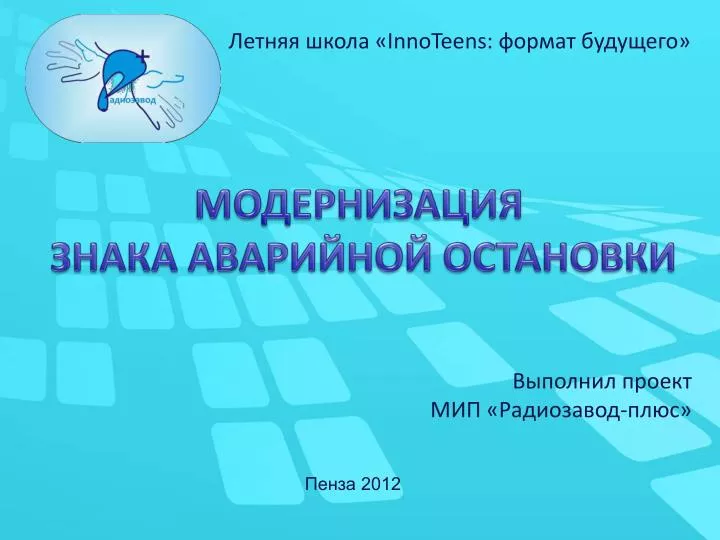 Радиозавод

Летняя школа «InnoTeens: формат будущего»

МОДЕРНИЗАЦИЯ
ЗНАКА АВАРИЙНОЙ ОСТАНОВКИ

Выполнил проект
МИП «Радиозавод-плюс»

Пенза 2012